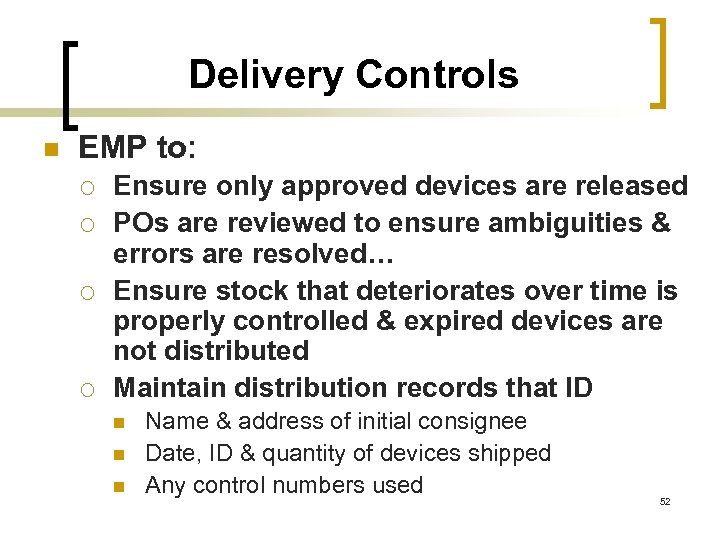 Delivery Controls

EMP to:

Ensure only approved devices are released

POs are reviewed to ensure ambiguities & errors are resolved…

Ensure stock that deteriorates over time is properly controlled & expired devices are not distributed

Maintain distribution records that ID

Name & address of initial consignee

Date, ID & quantity of devices shipped

Any control numbers used

52